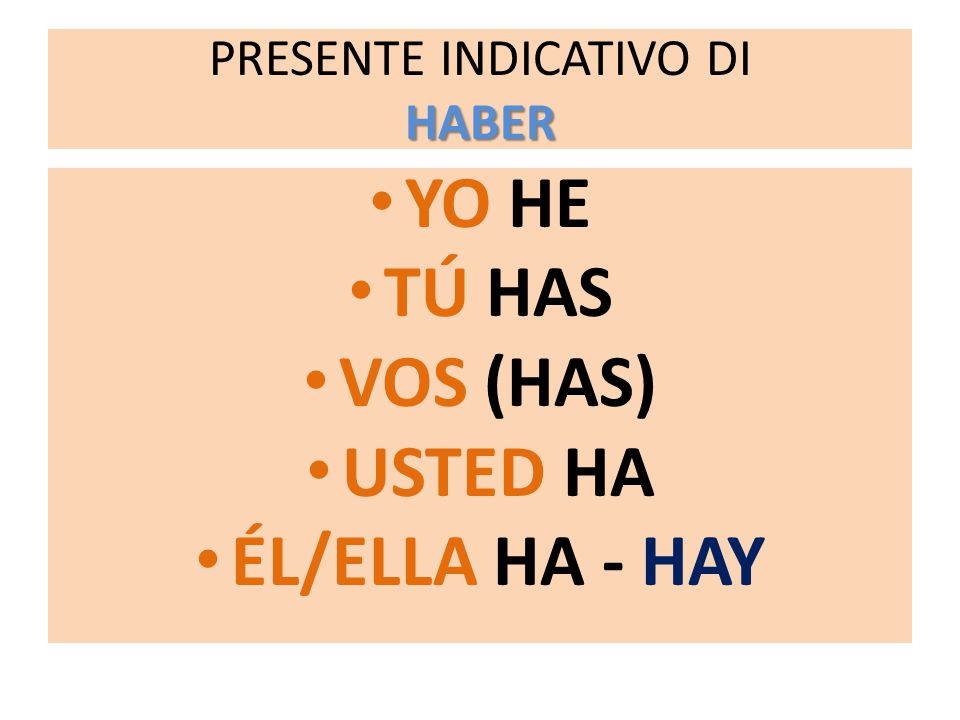 PRESENTE INDICATIVO DI
HABER

• YO HE
• TÚ HAS
• VOS (HAS)
• USTED HA
• ÉL/ELLA HA - HAY